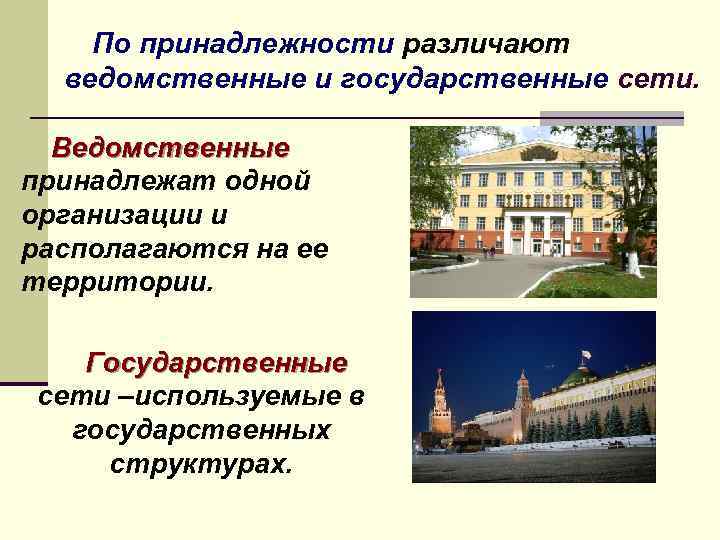 По принадлежности различают ведомственные и государственные сети.

Ведомственные принадлежат одной организации и располагаются на ее территории.

Государственные сети –используемые в государственных структурах.